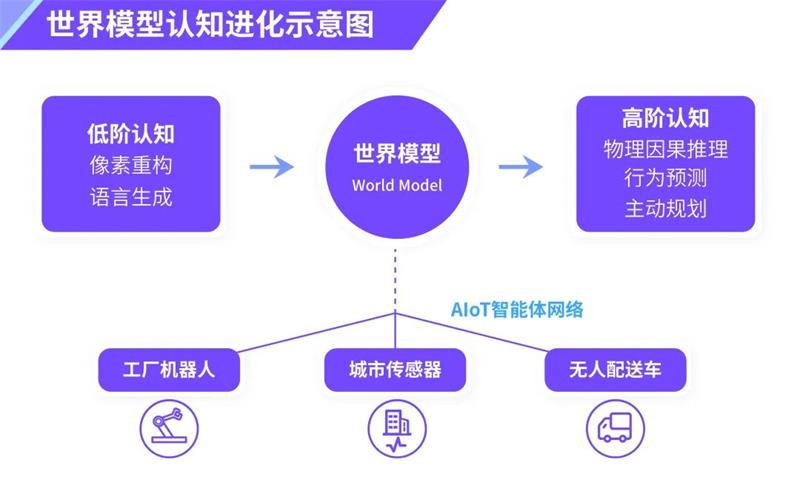 世界模型认知进化示意图

低阶认知
像素重构
语言生成

世界模型
World Model

高阶认知
物理因果推理
行为预测
主动规划

AIoT智能体网络

工厂机器人

城市传感器

无人配送车